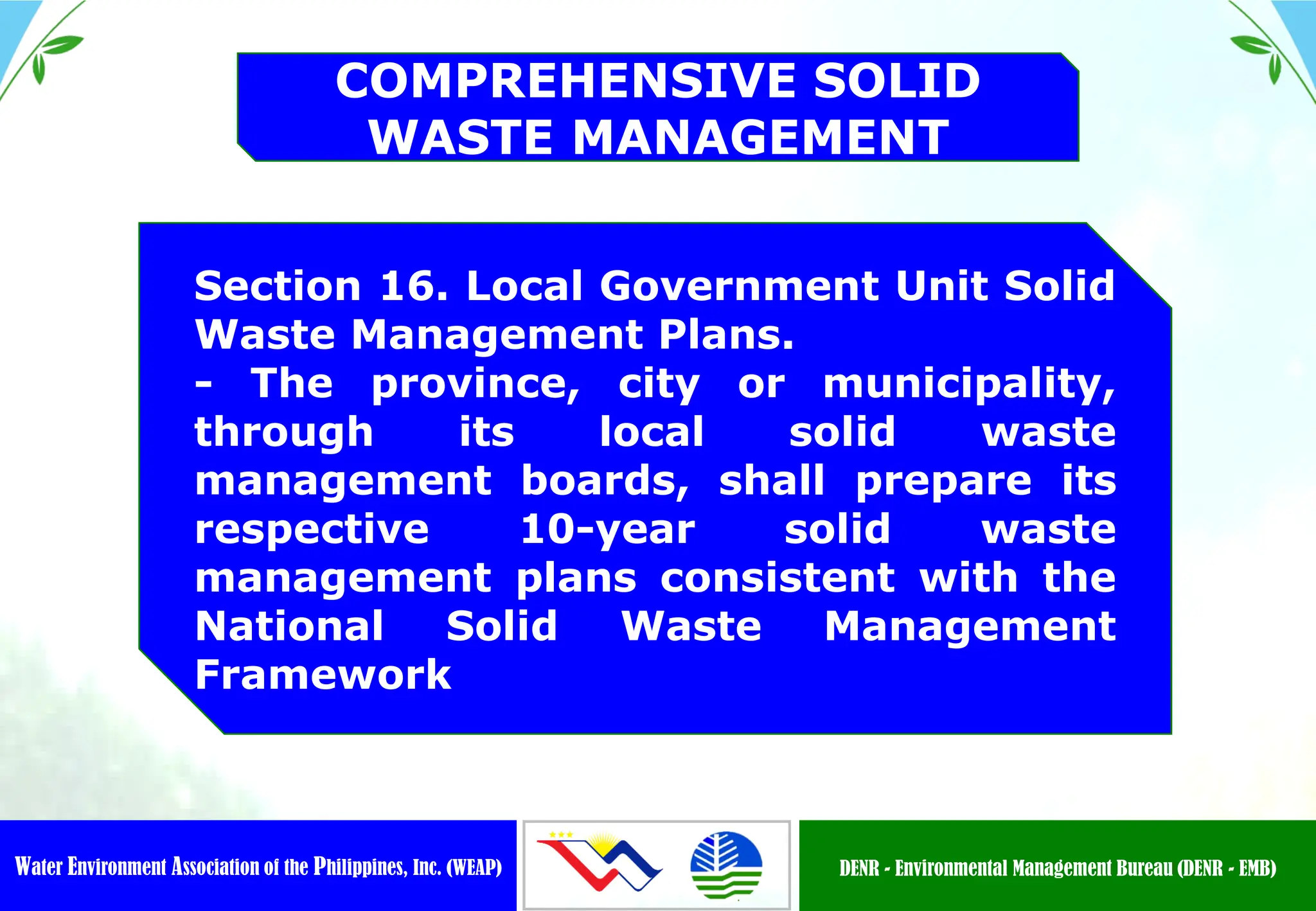 COMPREHENSIVE SOLID WASTE MANAGEMENT

Section 16. Local Government Unit Solid Waste Management Plans.
- The province, city or municipality, through its local solid waste management boards, shall prepare its respective 10-year solid waste management plans consistent with the National Solid Waste Management Framework

Water Environment Association of the Philippines, Inc. (WEAP)

DENR - Environmental Management Bureau (DENR - EMB)